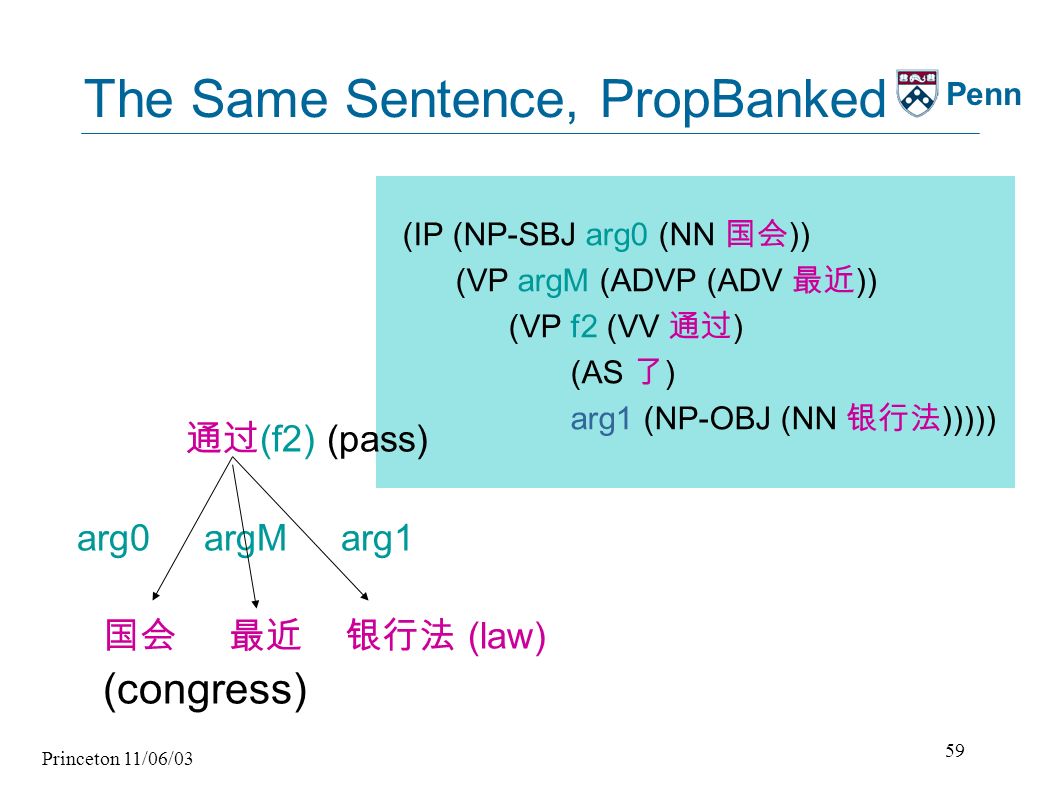 The Same Sentence, PropBanked

Penn

(IP (NP-SBJ arg0 (NN 国会))
(VP argM (ADVP (ADV 最近))
(VP f2 (VV 通过)
(AS 了)
arg1 (NP-OBJ (NN 银行法)))))

通过(f2) (pass)

arg0 argM arg1

国会 最近 银行法 (law)
(congress)

Princeton 11/06/03

59